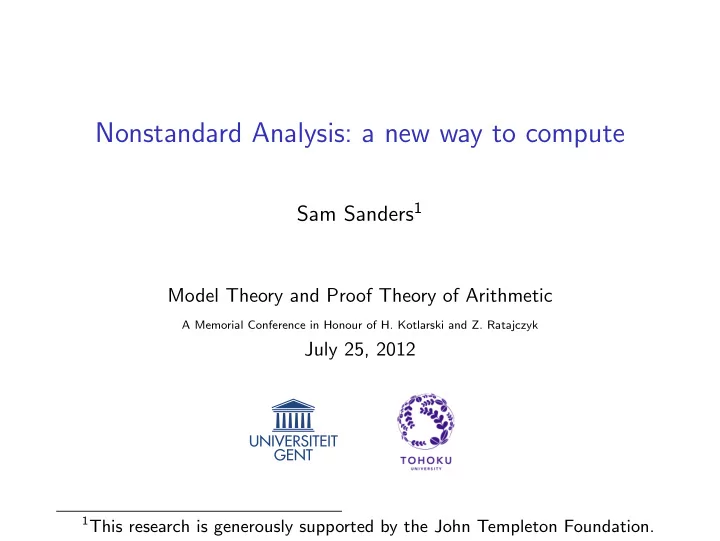 Nonstandard Analysis: a new way to compute

Sam Sanders$^1$

Model Theory and Proof Theory of Arithmetic

A Memorial Conference in Honour of H. Kotlarski and Z. Ratajczyk

July 25, 2012

UNIVERSITEIT GENT

TOHOKU UNIVERSITY

$^1$This research is generously supported by the John Templeton Foundation.